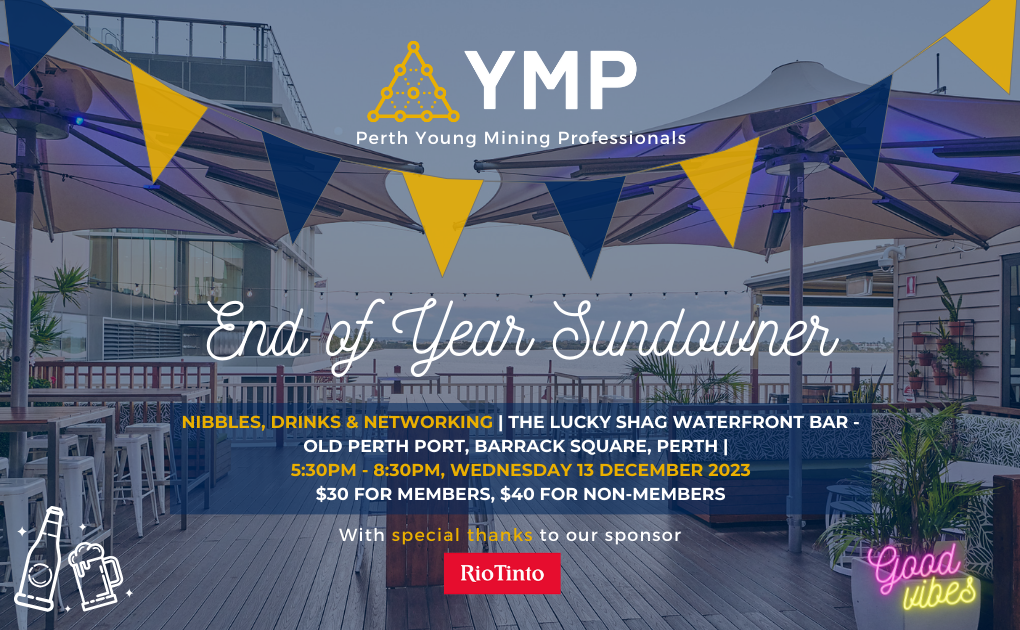 YMP
Perth Young Mining Professionals

End of Year Sundowner

NIBBLES, DRINKS & NETWORKING | THE LUCKY SHAG WATERFRONT BAR - OLD PERTH PORT, BARRACK SQUARE, PERTH | 5:30PM - 8:30PM, WEDNESDAY 13 DECEMBER 2023
$30 FOR MEMBERS, $40 FOR NON-MEMBERS

With special thanks to our sponsor

RioTinto

Good vibes